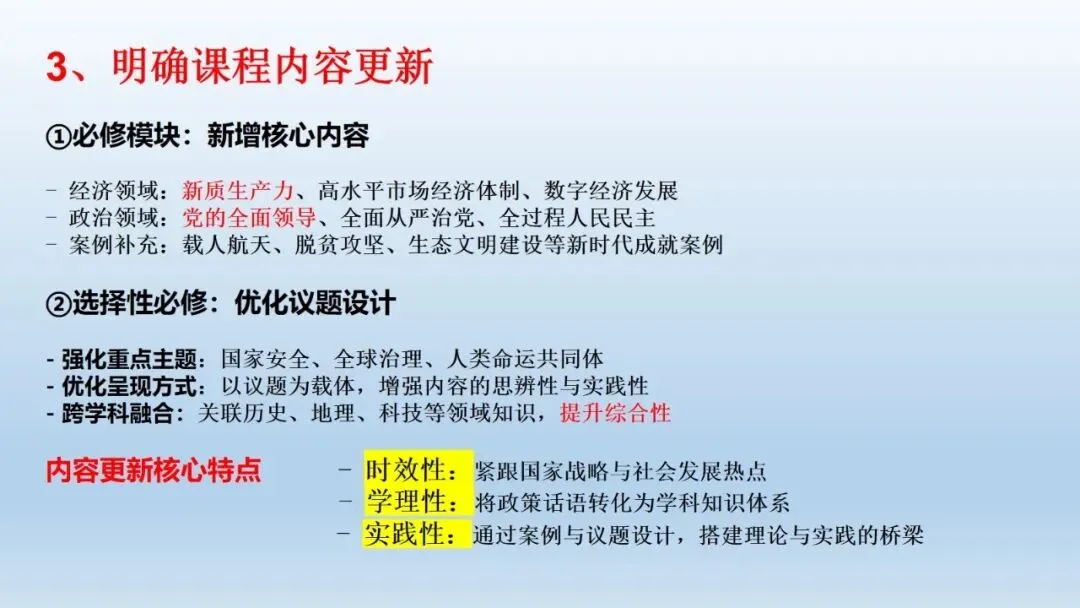 3、明确课程内容更新

①必修模块：新增核心内容

- 经济领域：新质生产力、高水平市场经济体制、数字经济发展
- 政治领域：党的全面领导、全面从严治党、全过程人民民主
- 案例补充：载人航天、脱贫攻坚、生态文明建设等新时代成就案例

②选择性必修：优化议题设计

- 强化重点主题：国家安全、全球治理、人类命运共同体
- 优化呈现方式：以议题为载体，增强内容的思辨性与实践性
- 跨学科融合：关联历史、地理、科技等领域知识，提升综合性

内容更新核心特点

- 时效性：紧跟国家战略与社会发展热点
- 学理性：将政策话语转化为学科知识体系
- 实践性：通过案例与议题设计，搭建理论与实践的桥梁